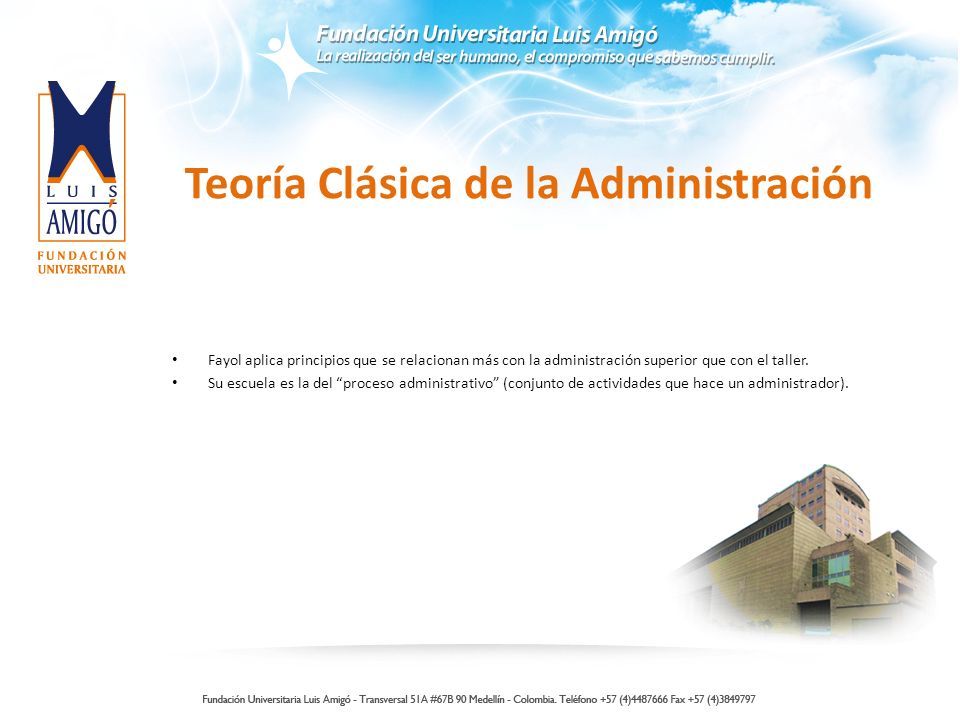 Fundación Universitaria Luis Amigó
La realización del ser humano, el compromiso que sabemos cumplir.

LUIS AMIGÓ
FUNDACIÓN UNIVERSITARIA

Teoría Clásica de la Administración

• Fayol aplica principios que se relacionan más con la administración superior que con el taller.
• Su escuela es la del "proceso administrativo" (conjunto de actividades que hace un administrador).

Fundación Universitaria Luis Amigó - Transversal 51A #67B 90 Medellín - Colombia. Teléfono +57 (4)4487666 Fax +57 (4)3849797